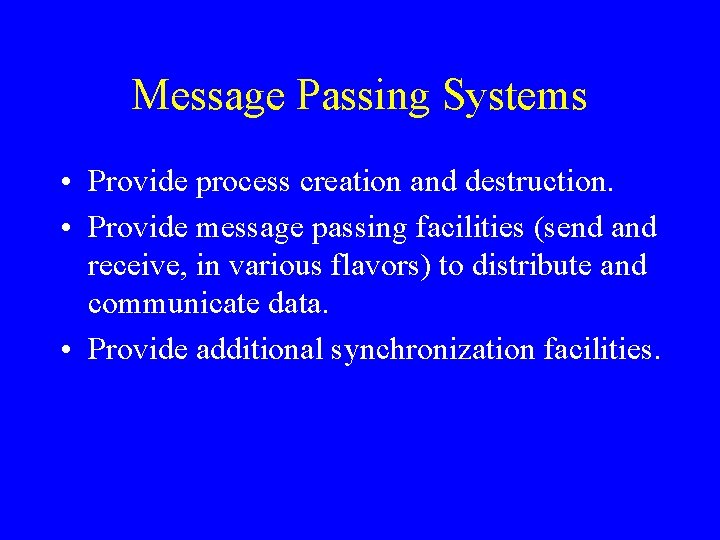 Message Passing Systems

• Provide process creation and destruction.
• Provide message passing facilities (send and receive, in various flavors) to distribute and communicate data.
• Provide additional synchronization facilities.